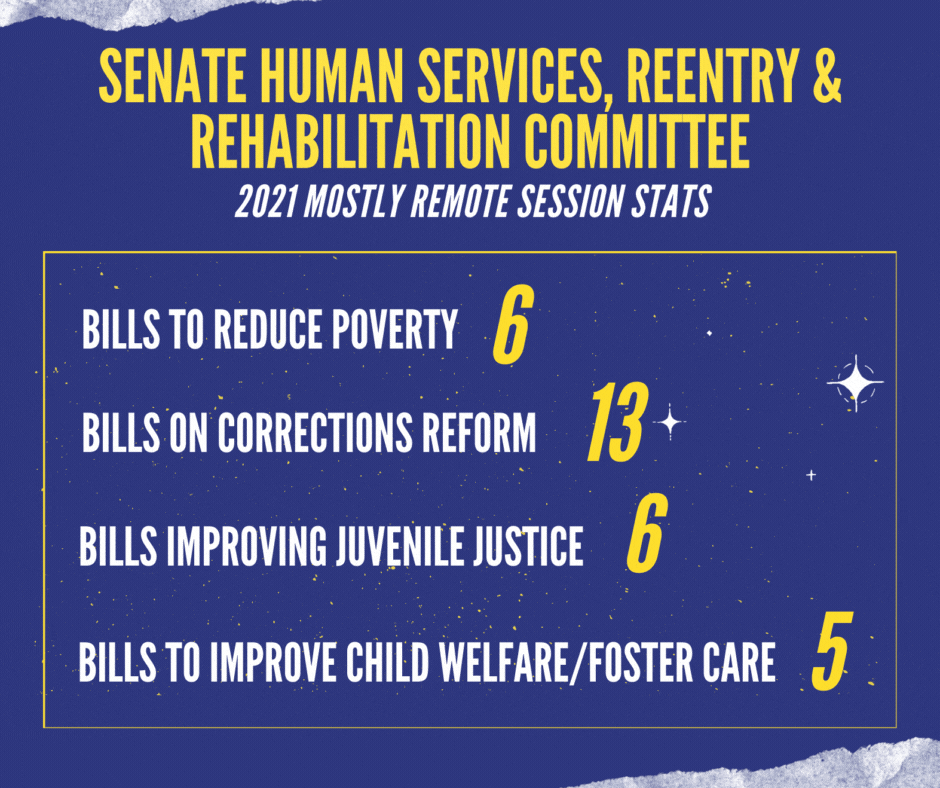 SENATE HUMAN SERVICES, REENTRY & REHABILITATION COMMITTEE
2021 MOSTLY REMOTE SESSION STATS

BILLS TO REDUCE POVERTY 6

BILLS ON CORRECTIONS REFORM 13

BILLS IMPROVING JUVENILE JUSTICE 6

BILLS TO IMPROVE CHILD WELFARE/FOSTER CARE 5